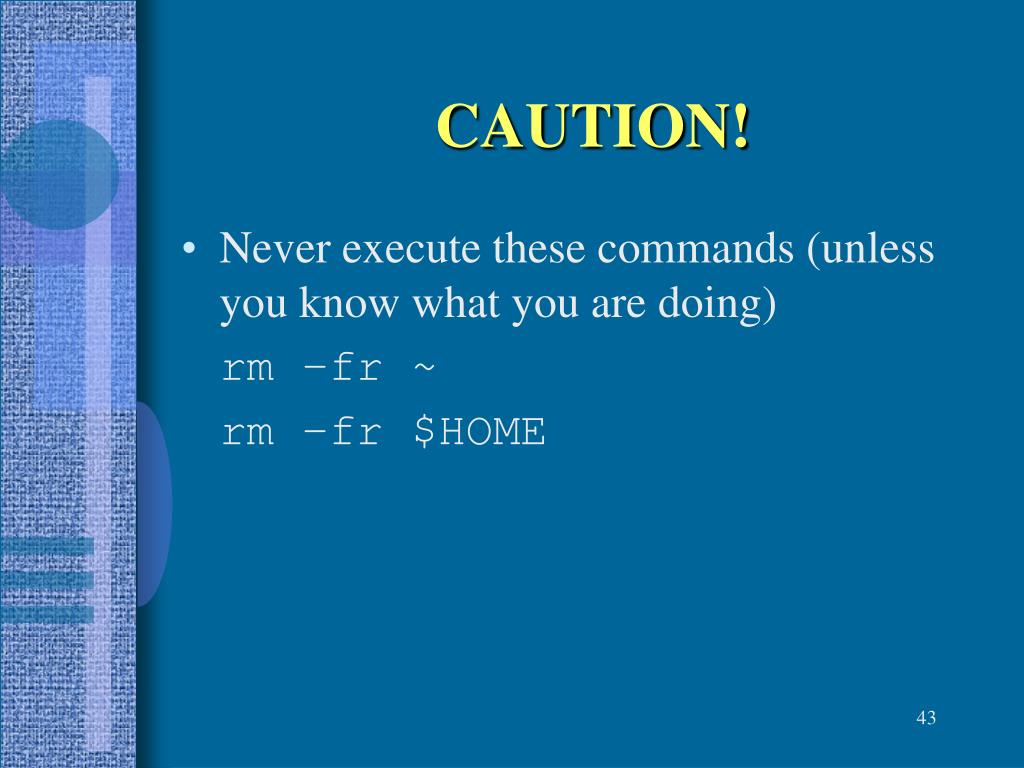 CAUTION!

• Never execute these commands (unless you know what you are doing)

rm –fr ~

rm –fr $HOME

43